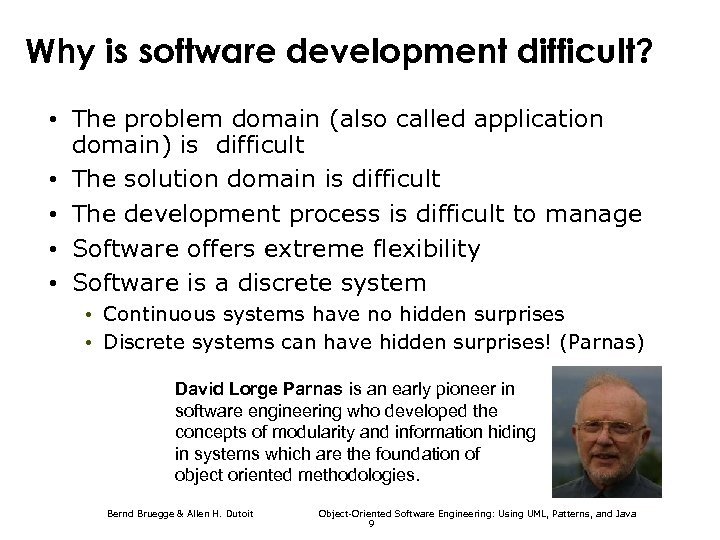 Why is software development difficult?

• The problem domain (also called application domain) is difficult
• The solution domain is difficult
• The development process is difficult to manage
• Software offers extreme flexibility
• Software is a discrete system
  • Continuous systems have no hidden surprises
  • Discrete systems can have hidden surprises! (Parnas)

David Lorge Parnas is an early pioneer in software engineering who developed the concepts of modularity and information hiding in systems which are the foundation of object oriented methodologies.

Bernd Bruegge & Allen H. Dutoit

Object-Oriented Software Engineering: Using UML, Patterns, and Java

9